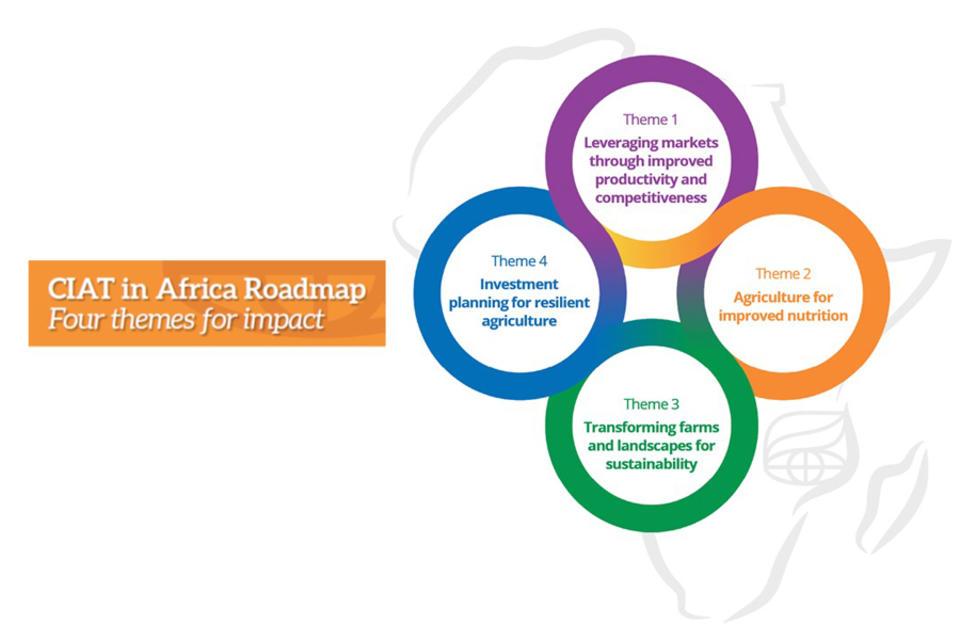 CIAT in Africa Roadmap
Four themes for impact

Theme 1
Leveraging markets through improved productivity and competitiveness

Theme 2
Agriculture for improved nutrition

Theme 3
Transforming farms and landscapes for sustainability

Theme 4
Investment planning for resilient agriculture